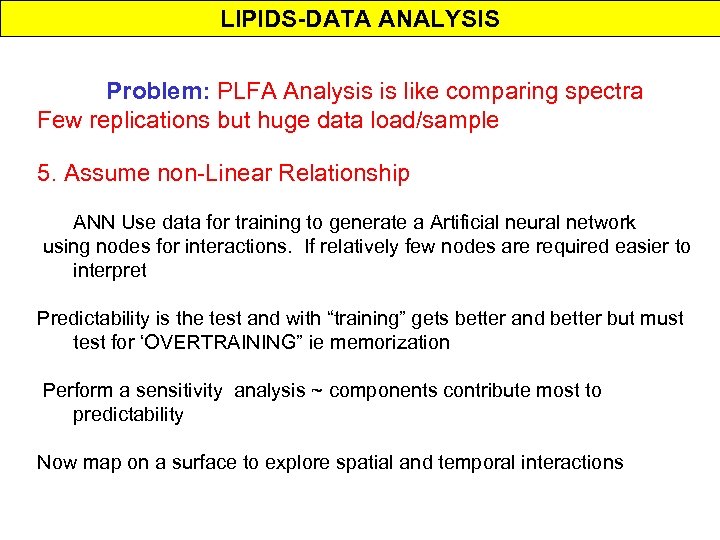 LIPIDS-DATA ANALYSIS

Problem: PLFA Analysis is like comparing spectra
Few replications but huge data load/sample

5. Assume non-Linear Relationship

ANN Use data for training to generate a Artificial neural network using nodes for interactions. If relatively few nodes are required easier to interpret

Predictability is the test and with “training” gets better and better but must test for ‘OVERTRAINING” ie memorization

Perform a sensitivity analysis ~ components contribute most to predictability

Now map on a surface to explore spatial and temporal interactions